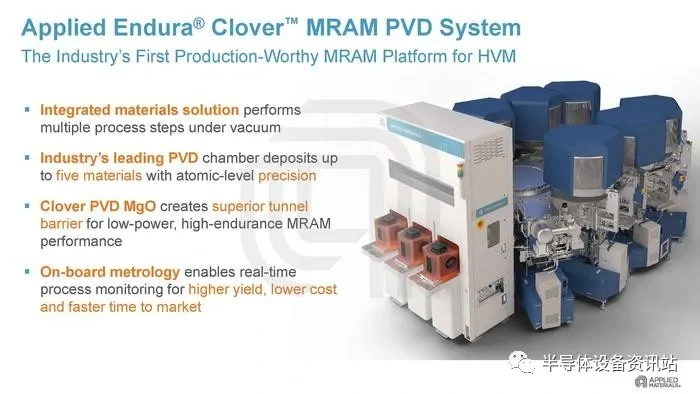 Applied Endura® Clover™ MRAM PVD System
The Industry's First Production-Worthy MRAM Platform for HVM

▪ Integrated materials solution performs multiple process steps under vacuum

▪ Industry's leading PVD chamber deposits up to five materials with atomic-level precision

▪ Clover PVD MgO creates superior tunnel barrier for low-power, high-endurance MRAM performance

▪ On-board metrology enables real-time process monitoring for higher yield, lower cost and faster time to market

半导体设备资讯站

APPLIED MATERIALS